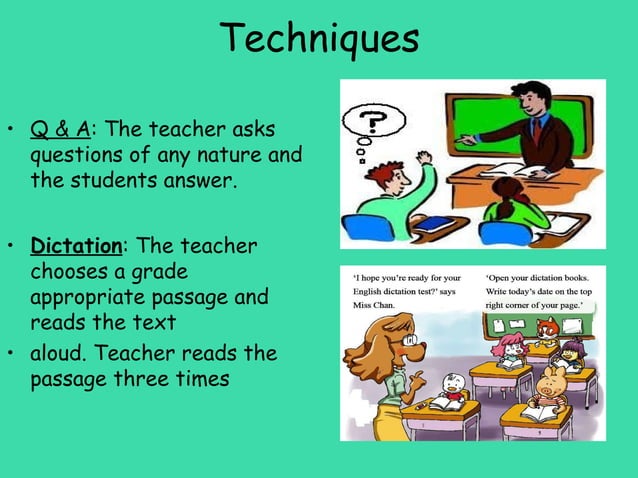 Techniques

• Q & A: The teacher asks questions of any nature and the students answer.

• Dictation: The teacher chooses a grade appropriate passage and reads the text

• aloud. Teacher reads the passage three times

?

'I hope you're ready for your English dictation test?' says Miss Chan.

'Open your dictation books. Write today's date on the top right corner of your page.'